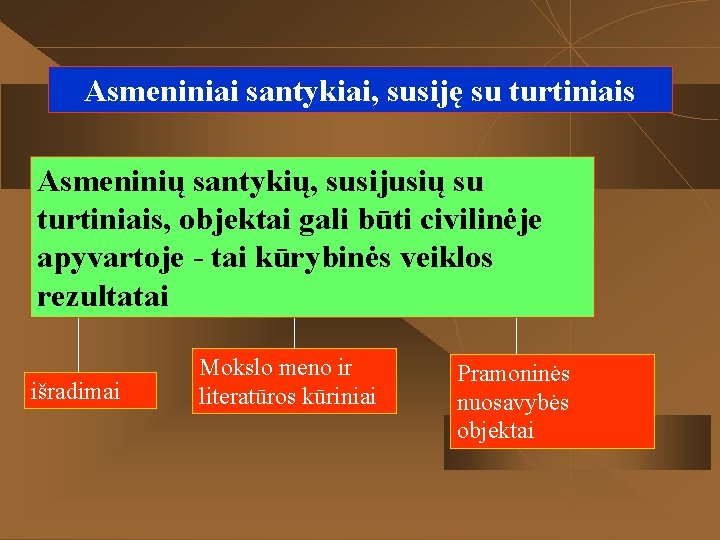 Asmeniniai santykiai, susiję su turtiniais

Asmeninių santykių, susijusių su turtiniais, objektai gali būti civilinėje apyvartoje - tai kūrybinės veiklos rezultatai

išradimai

Mokslo meno ir literatūros kūriniai

Pramoninės nuosavybės objektai